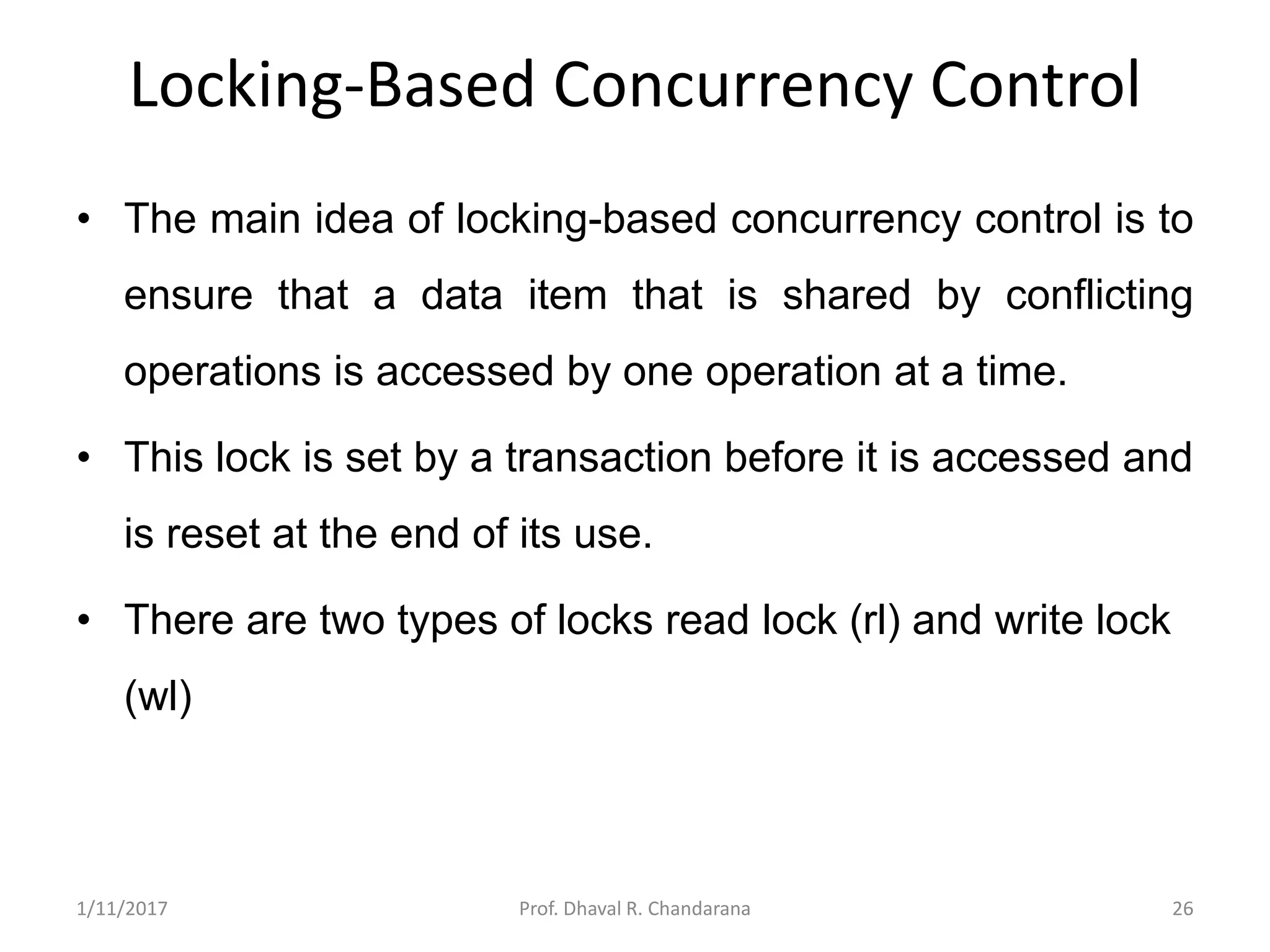 Locking-Based Concurrency Control

• The main idea of locking-based concurrency control is to ensure that a data item that is shared by conflicting operations is accessed by one operation at a time.

• This lock is set by a transaction before it is accessed and is reset at the end of its use.

• There are two types of locks read lock (rl) and write lock (wl)

1/11/2017 Prof. Dhaval R. Chandarana 26